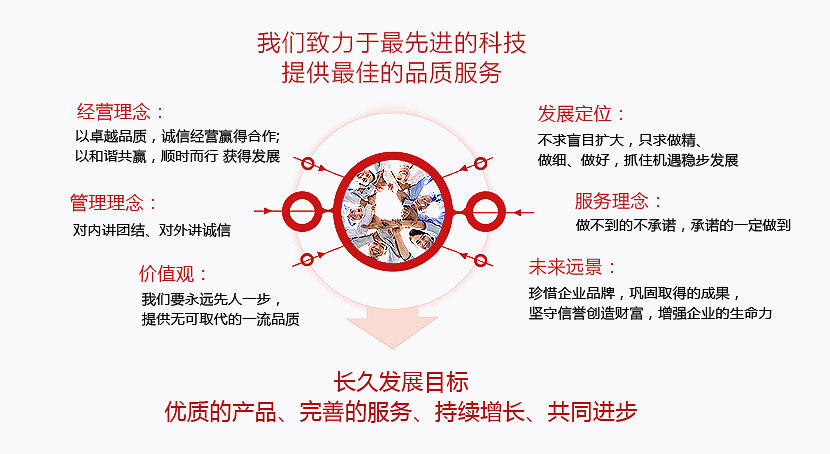 我们致力于最先进的科技
提供最佳的品质服务

经营理念：
以卓越品质，诚信经营赢得合作;
以和谐共赢，顺时而行 获得发展

管理理念：
对内讲团结、对外讲诚信

价值观：
我们要永远先人一步，
提供无可取代的一流品质

发展定位：
不求盲目扩大，只求做精、
做细、做好，抓住机遇稳步发展

服务理念：
做不到的不承诺，承诺的一定做到

未来远景：
珍惜企业品牌，巩固取得的成果，
坚守信誉创造财富，增强企业的生命力

长久发展目标
优质的产品、完善的服务、持续增长、共同进步